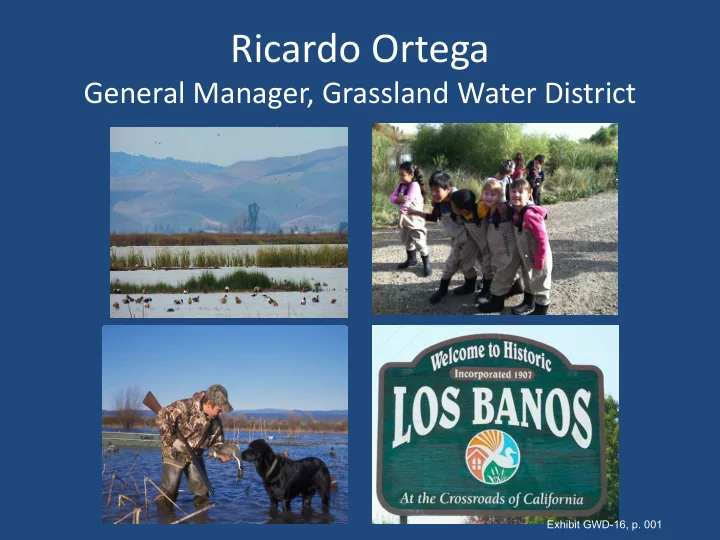 Ricardo Ortega
General Manager, Grassland Water District

Welcome to Historic
Incorporated 1907
LOS BANOS
At the Crossroads of California

Exhibit GWD-16, p. 001